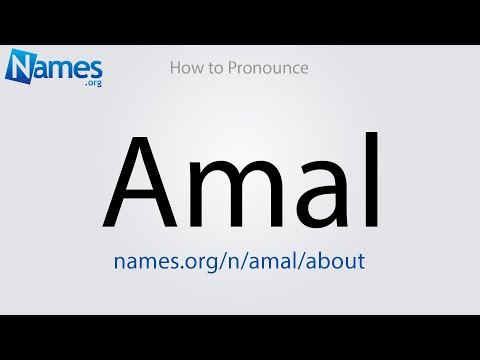 Names
.org

How to Pronounce

Amal

names.org/n/amal/about